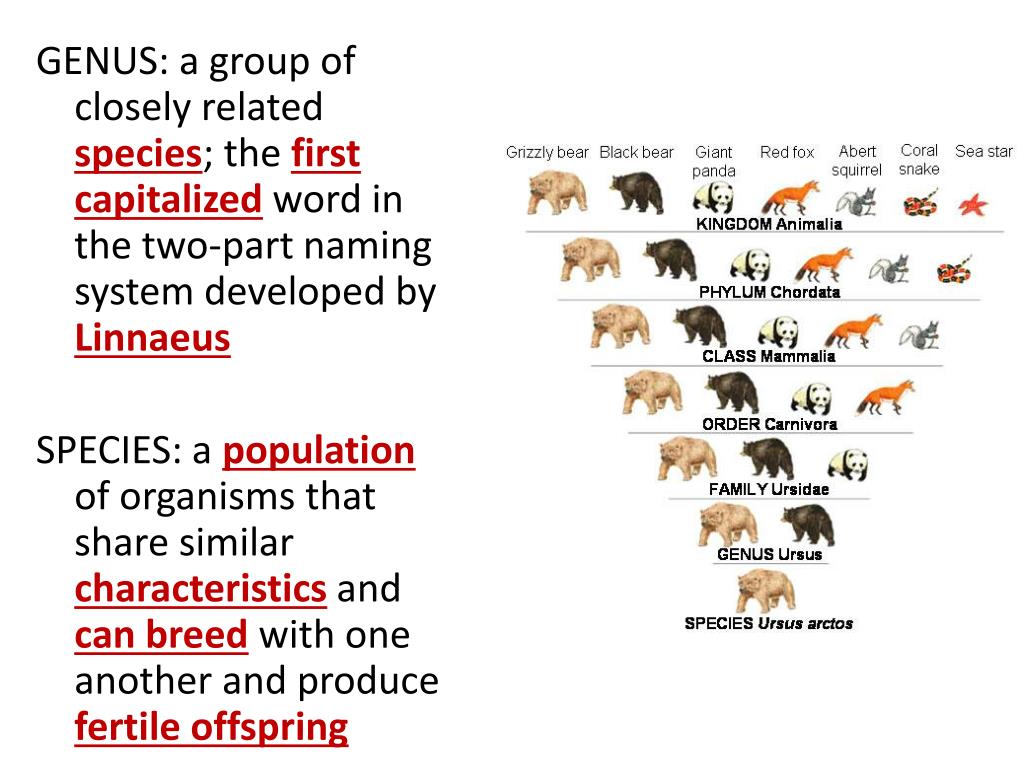 GENUS: a group of closely related species; the first capitalized word in the two-part naming system developed by Linnaeus

SPECIES: a population of organisms that share similar characteristics and can breed with one another and produce fertile offspring

Grizzly bear Black bear Giant panda Red fox Abert squirrel Coral snake Sea star

KINGDOM Animalia

PHYLUM Chordata

CLASS Mammalia

ORDER Carnivora

FAMILY Ursidae

GENUS Ursus

SPECIES Ursus arctos